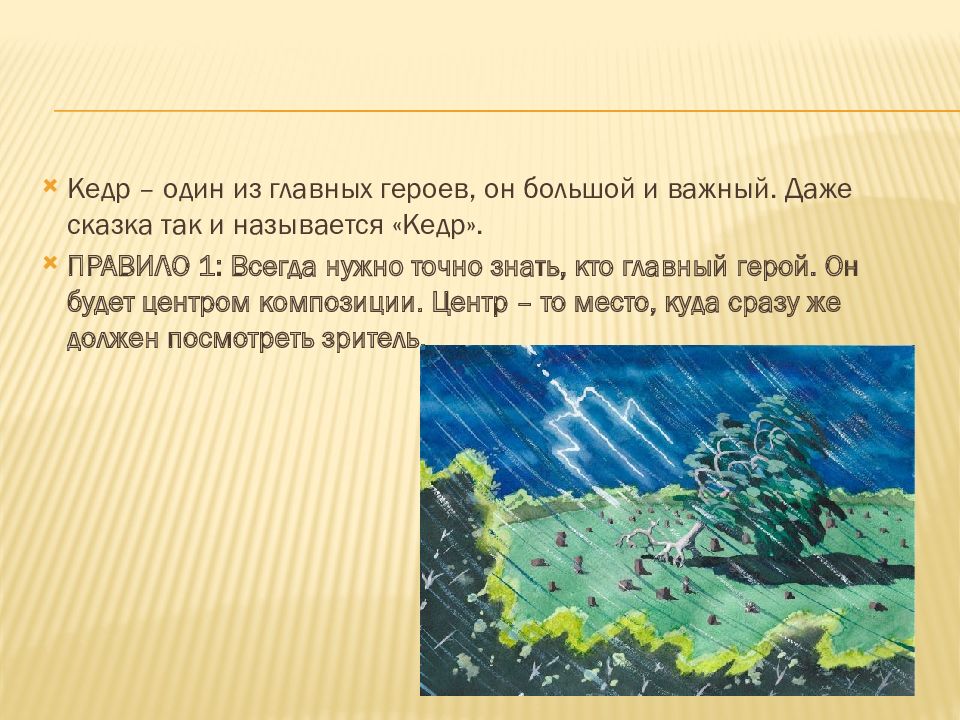 Кедр – один из главных героев, он большой и важный. Даже сказка так и называется «Кедр».

ПРАВИЛО 1: Всегда нужно точно знать, кто главный герой. Он будет центром композиции. Центр – то место, куда сразу же должен посмотреть зритель.